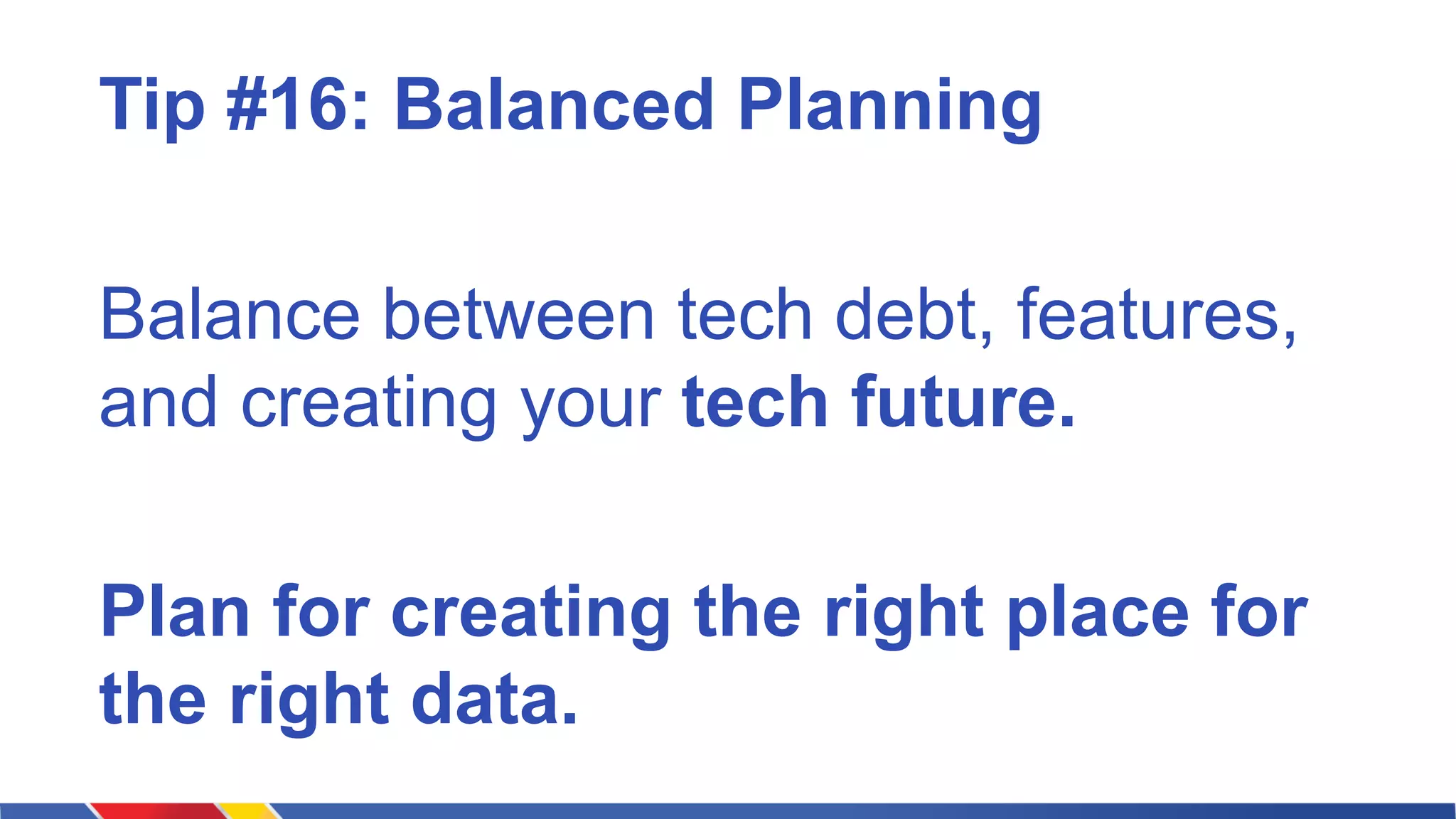 Tip #16: Balanced Planning

Balance between tech debt, features, and creating your tech future.

Plan for creating the right place for the right data.